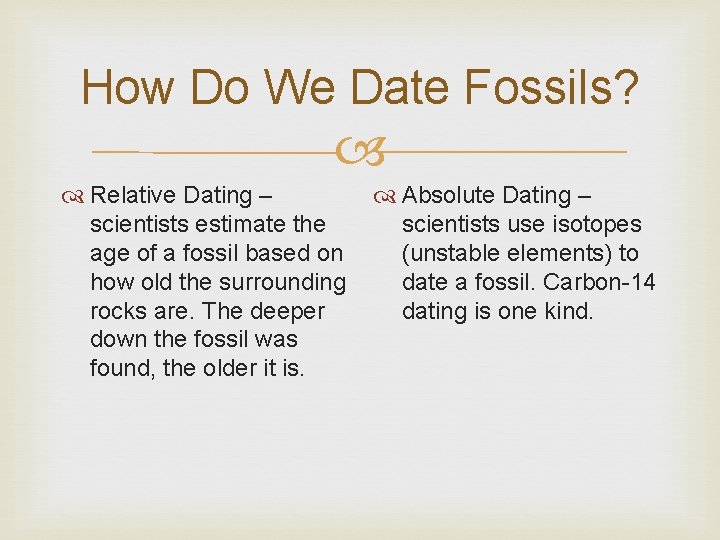 How Do We Date Fossils?

Relative Dating – scientists estimate the age of a fossil based on how old the surrounding rocks are. The deeper down the fossil was found, the older it is.

Absolute Dating – scientists use isotopes (unstable elements) to date a fossil. Carbon-14 dating is one kind.